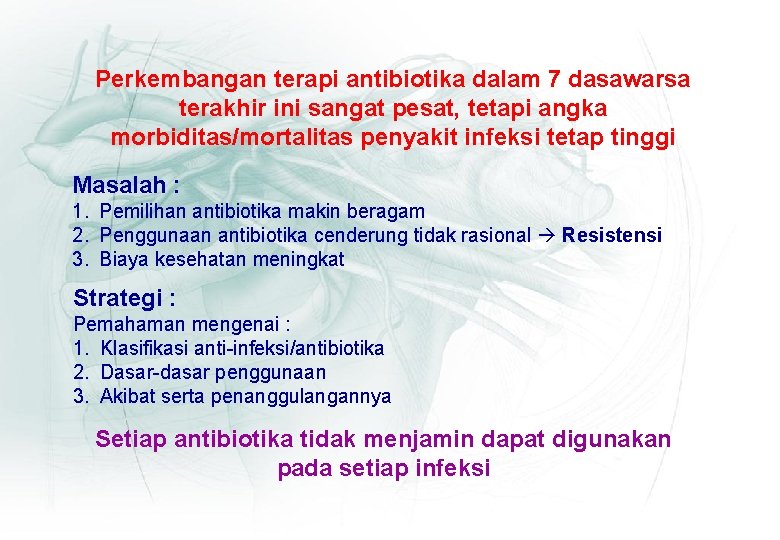 Perkembangan terapi antibiotika dalam 7 dasawarsa terakhir ini sangat pesat, tetapi angka morbiditas/mortalitas penyakit infeksi tetap tinggi

Masalah :
1. Pemilihan antibiotika makin beragam
2. Penggunaan antibiotika cenderung tidak rasional → Resistensi
3. Biaya kesehatan meningkat

Strategi :
Pemahaman mengenai :
1. Klasifikasi anti-infeksi/antibiotika
2. Dasar-dasar penggunaan
3. Akibat serta penanggulangannya

Setiap antibiotika tidak menjamin dapat digunakan pada setiap infeksi